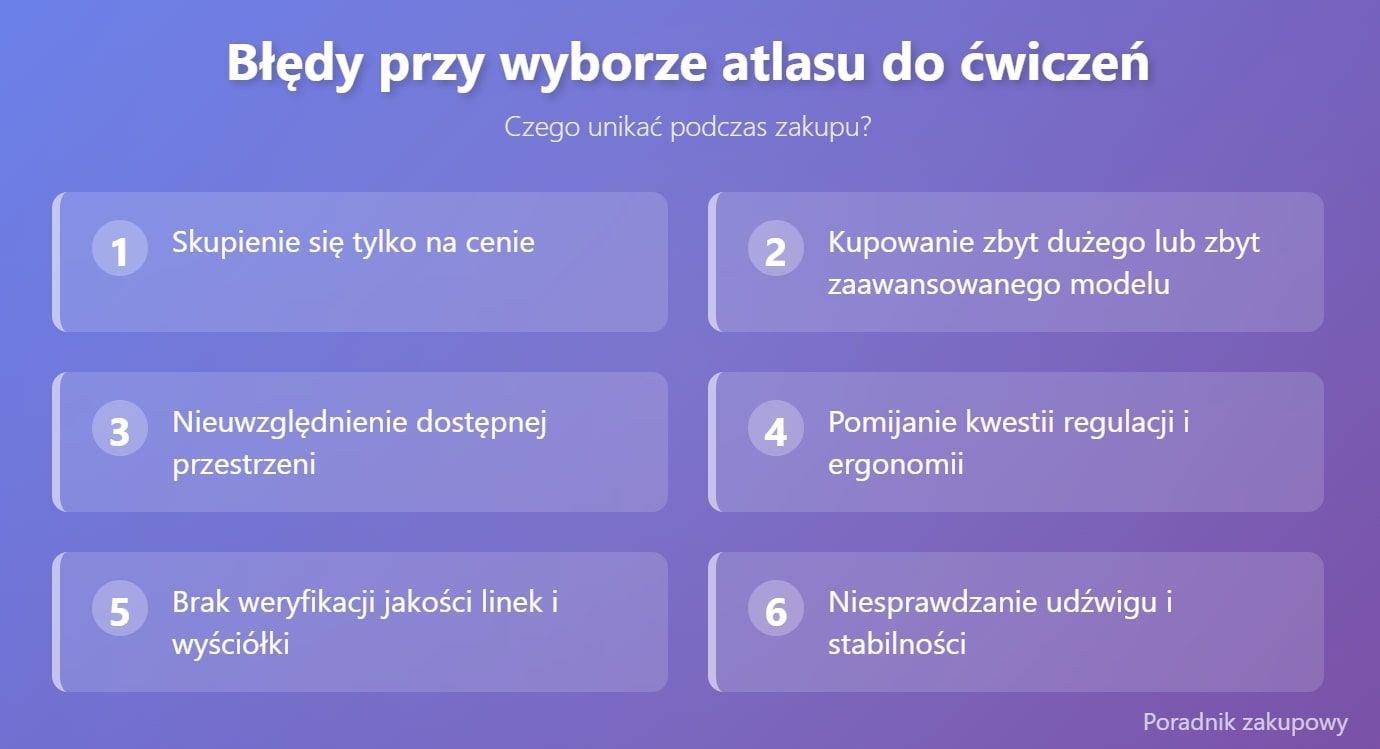 Błędy przy wyborze atlasu do ćwiczeń

Czego unikać podczas zakupu?

1 Skupienie się tylko na cenie

2 Kupowanie zbyt dużego lub zbyt zaawansowanego modelu

3 Nieuwzględnienie dostępnej przestrzeni

4 Pomijanie kwestii regulacji i ergonomii

5 Brak weryfikacji jakości linek i wyściółki

6 Niesprawdzanie udźwigu i stabilności

Poradnik zakupowy